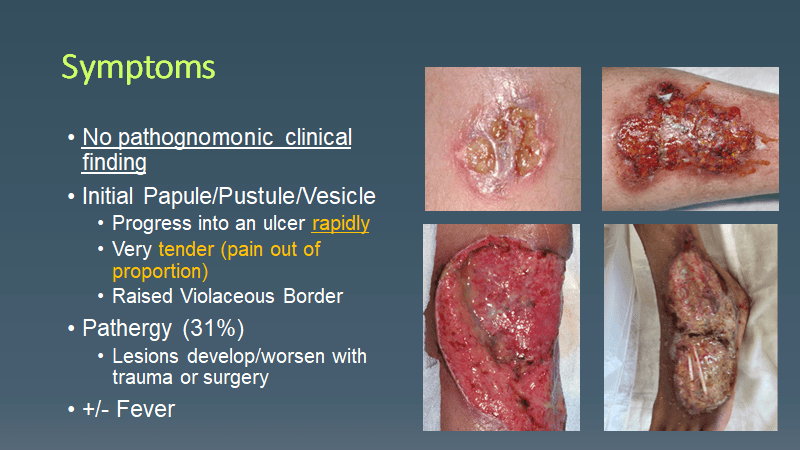 Symptoms

• No pathognomonic clinical finding
• Initial Papule/Pustule/Vesicle
  • Progress into an ulcer rapidly
  • Very tender (pain out of proportion)
  • Raised Violaceous Border
• Pathergy (31%)
  • Lesions develop/worsen with trauma or surgery
• +/- Fever